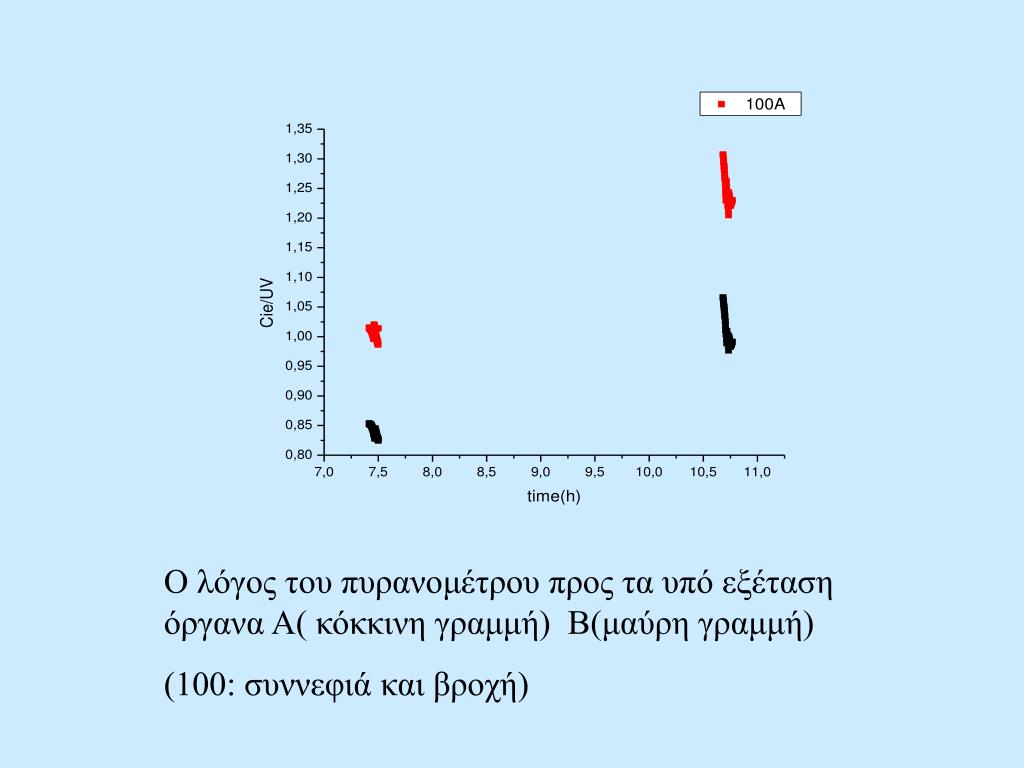 100A

1,35
1,30
1,25
1,20
1,15
1,10
1,05
1,00
0,95
0,90
0,85
0,80

Cie/UV

7,0 7,5 8,0 8,5 9,0 9,5 10,0 10,5 11,0

time(h)

Ο λόγος του πυρανομέτρου προς τα υπό εξέταση όργανα Α( κόκκινη γραμμή) Β(μαύρη γραμμή)

(100: συννεφιά και βροχή)